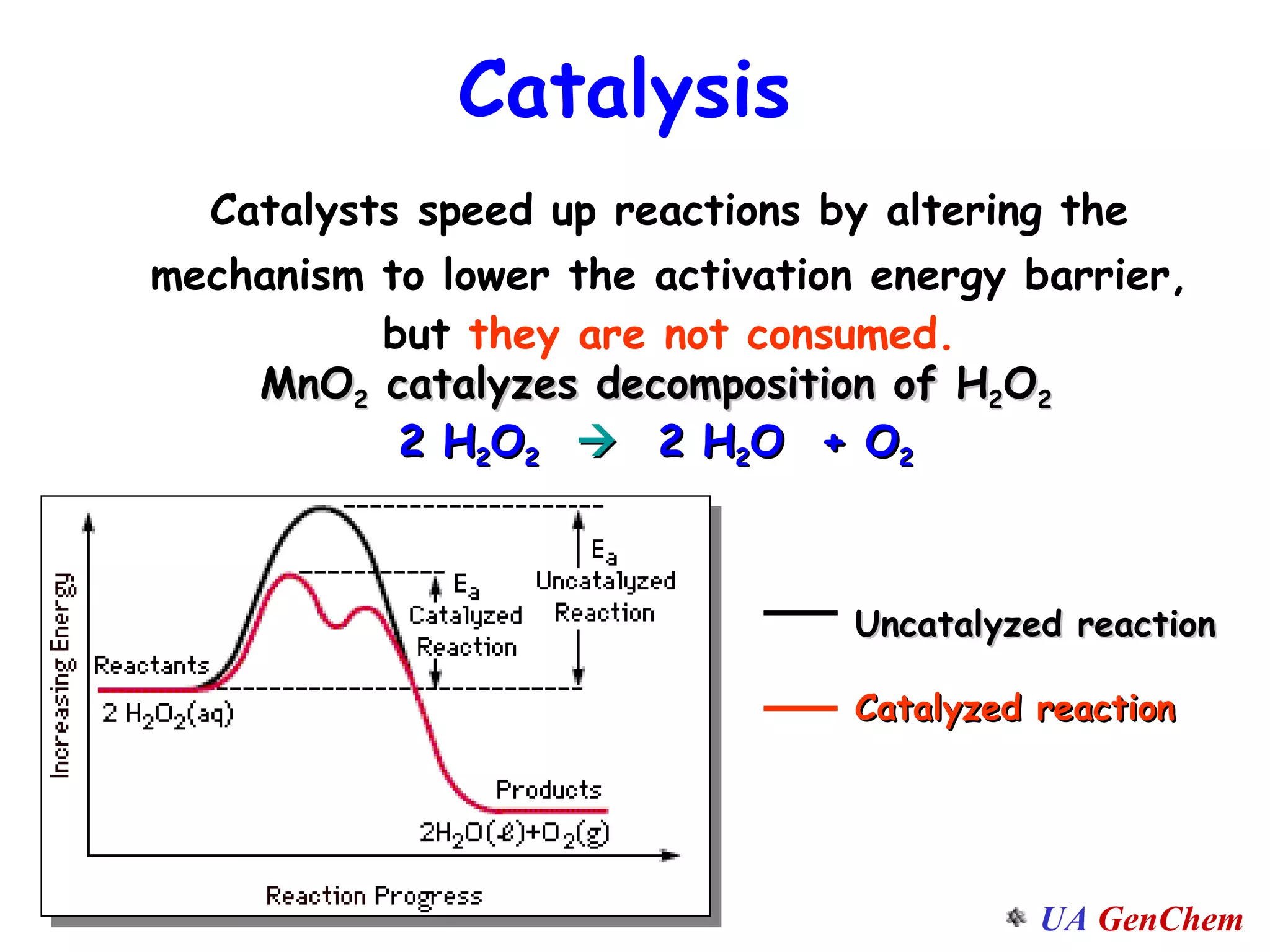 Catalysis

Catalysts speed up reactions by altering the mechanism to lower the activation energy barrier, but they are not consumed.

$MnO_2$ catalyzes decomposition of $H_2O_2$

$2\ H_2O_2 \rightarrow 2\ H_2O + O_2$

Increasing Energy

Reactants

$2\ H_2O_2(aq)$

$E_a$ Catalyzed Reaction

$E_a$ Uncatalyzed Reaction

Products

$2H_2O(\ell)+O_2(g)$

Reaction Progress

Uncatalyzed reaction

Catalyzed reaction

UA GenChem